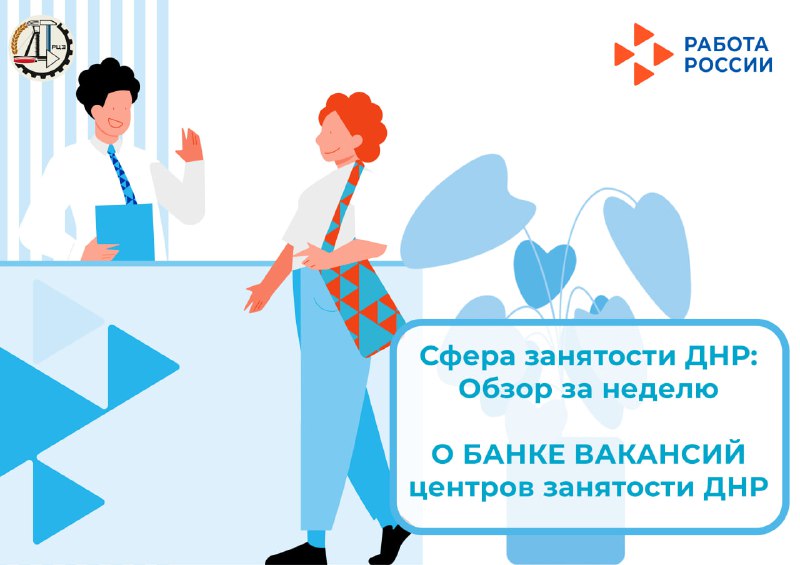 РАБОТА РОССИИ

Сфера занятости ДНР: Обзор за неделю

О БАНКЕ ВАКАНСИЙ центров занятости ДНР